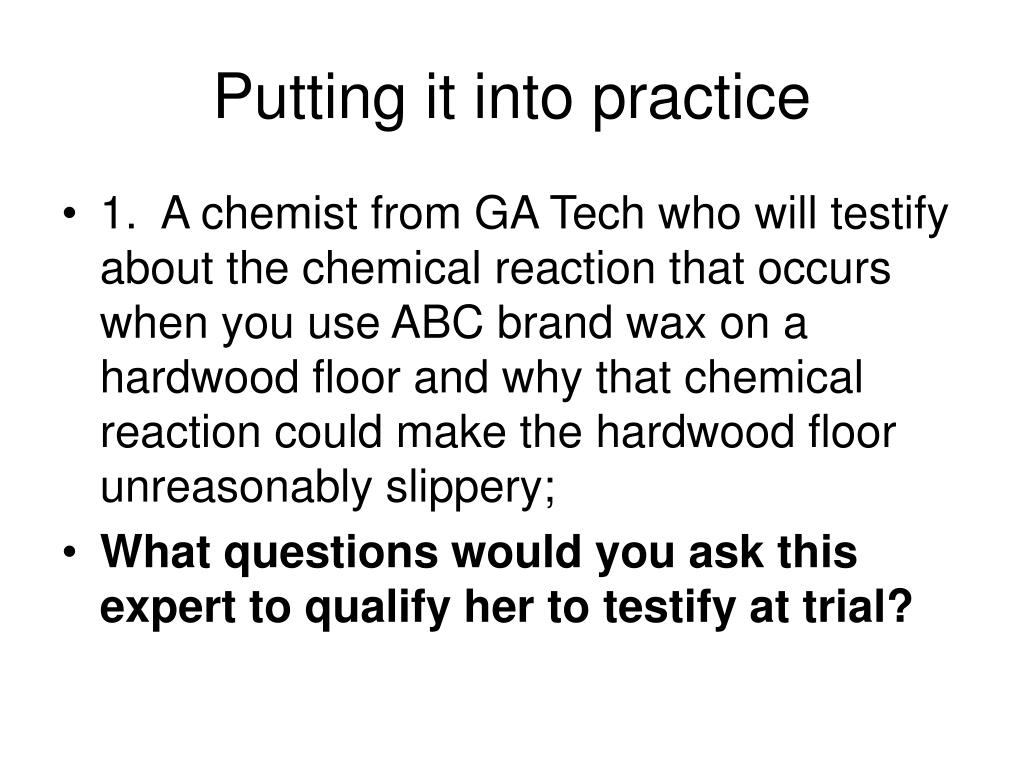 Putting it into practice

• 1. A chemist from GA Tech who will testify about the chemical reaction that occurs when you use ABC brand wax on a hardwood floor and why that chemical reaction could make the hardwood floor unreasonably slippery;

• What questions would you ask this expert to qualify her to testify at trial?